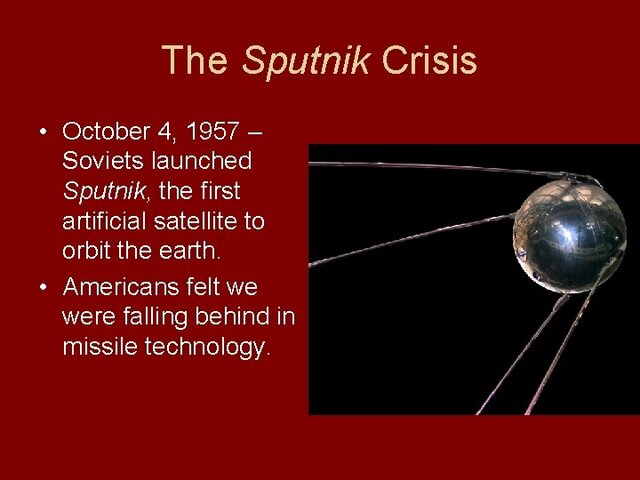 The Sputnik Crisis

• October 4, 1957 – Soviets launched Sputnik, the first artificial satellite to orbit the earth.

• Americans felt we were falling behind in missile technology.